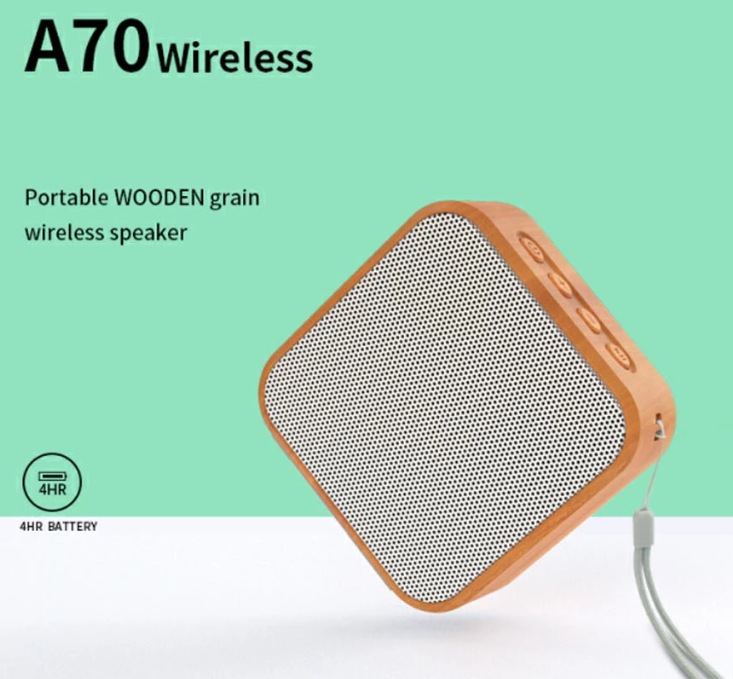 A70 Wireless

Portable WOODEN grain wireless speaker

4HR

4HR BATTERY